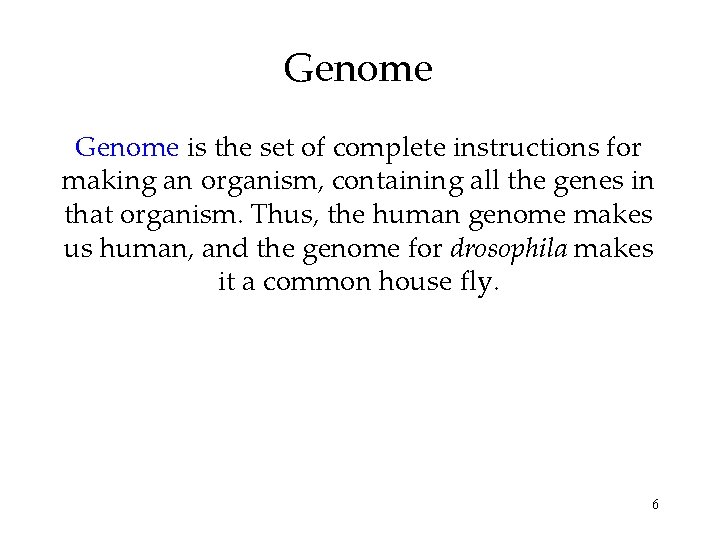 Genome

Genome is the set of complete instructions for making an organism, containing all the genes in that organism. Thus, the human genome makes us human, and the genome for drosophila makes it a common house fly.

6